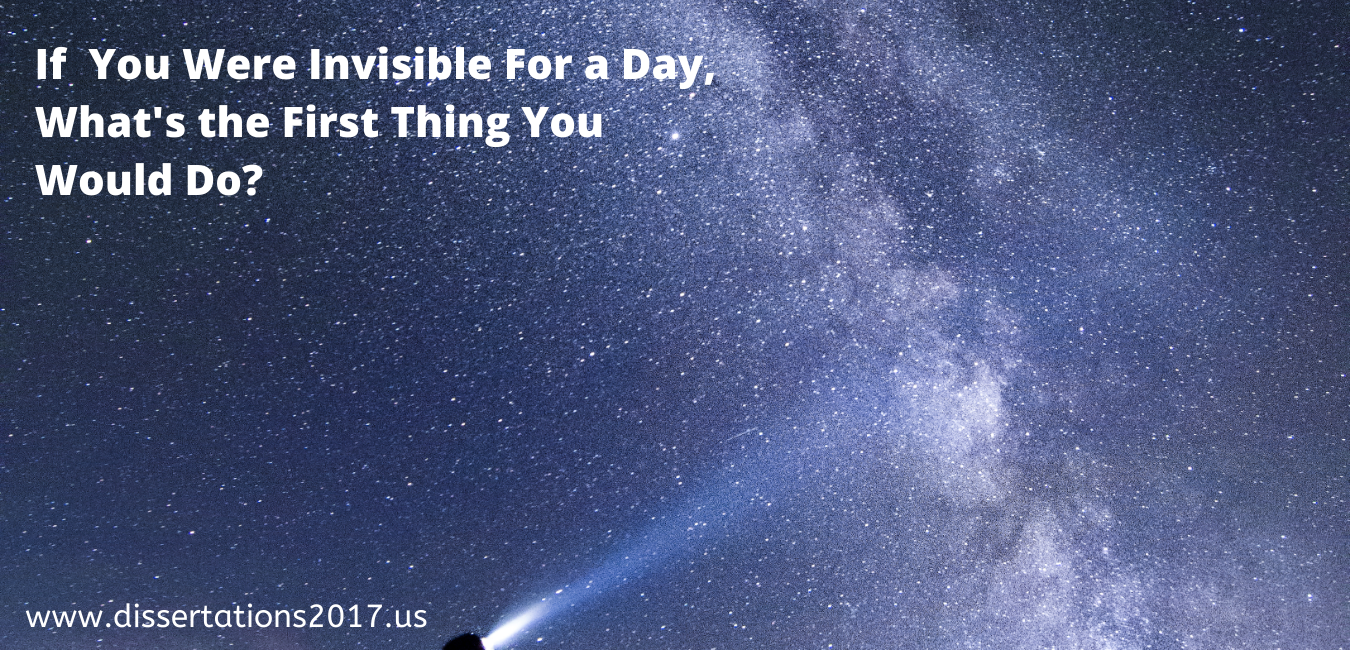 If You Were Invisible For a Day, What's the First Thing You Would Do?

www.dissertations2017.us